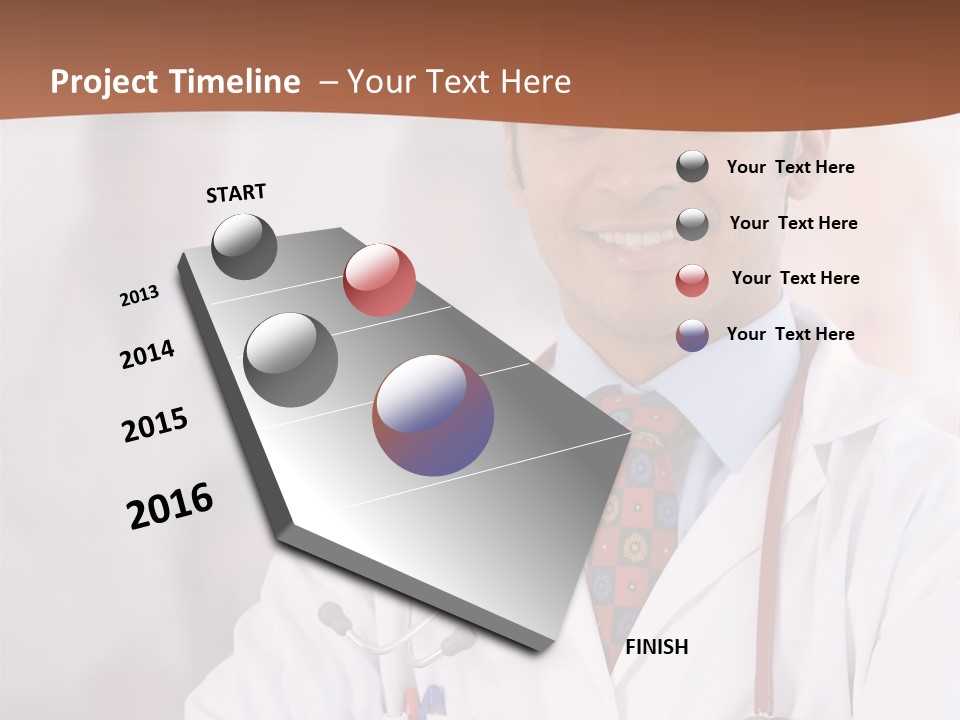 Project Timeline – Your Text Here

START

2013

2014

2015

2016

FINISH

Your Text Here

Your Text Here

Your Text Here

Your Text Here